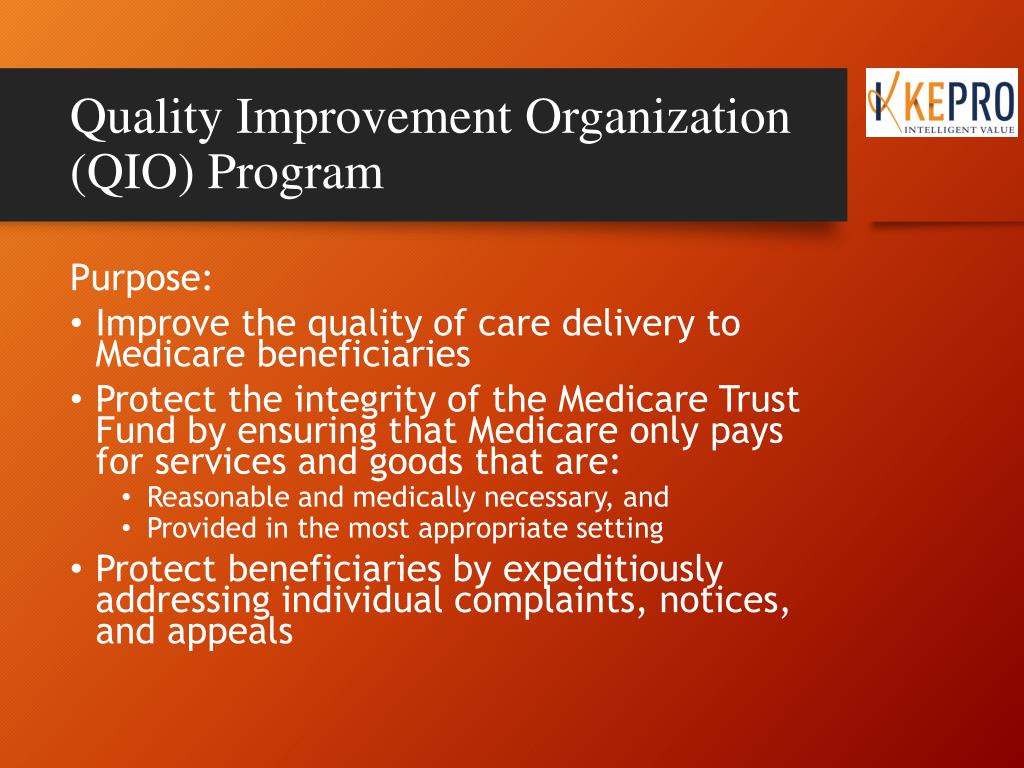 Quality Improvement Organization (QIO) Program

KEPRO
INTELLIGENT VALUE

Purpose:

• Improve the quality of care delivery to Medicare beneficiaries
• Protect the integrity of the Medicare Trust Fund by ensuring that Medicare only pays for services and goods that are:
  • Reasonable and medically necessary, and
  • Provided in the most appropriate setting
• Protect beneficiaries by expeditiously addressing individual complaints, notices, and appeals